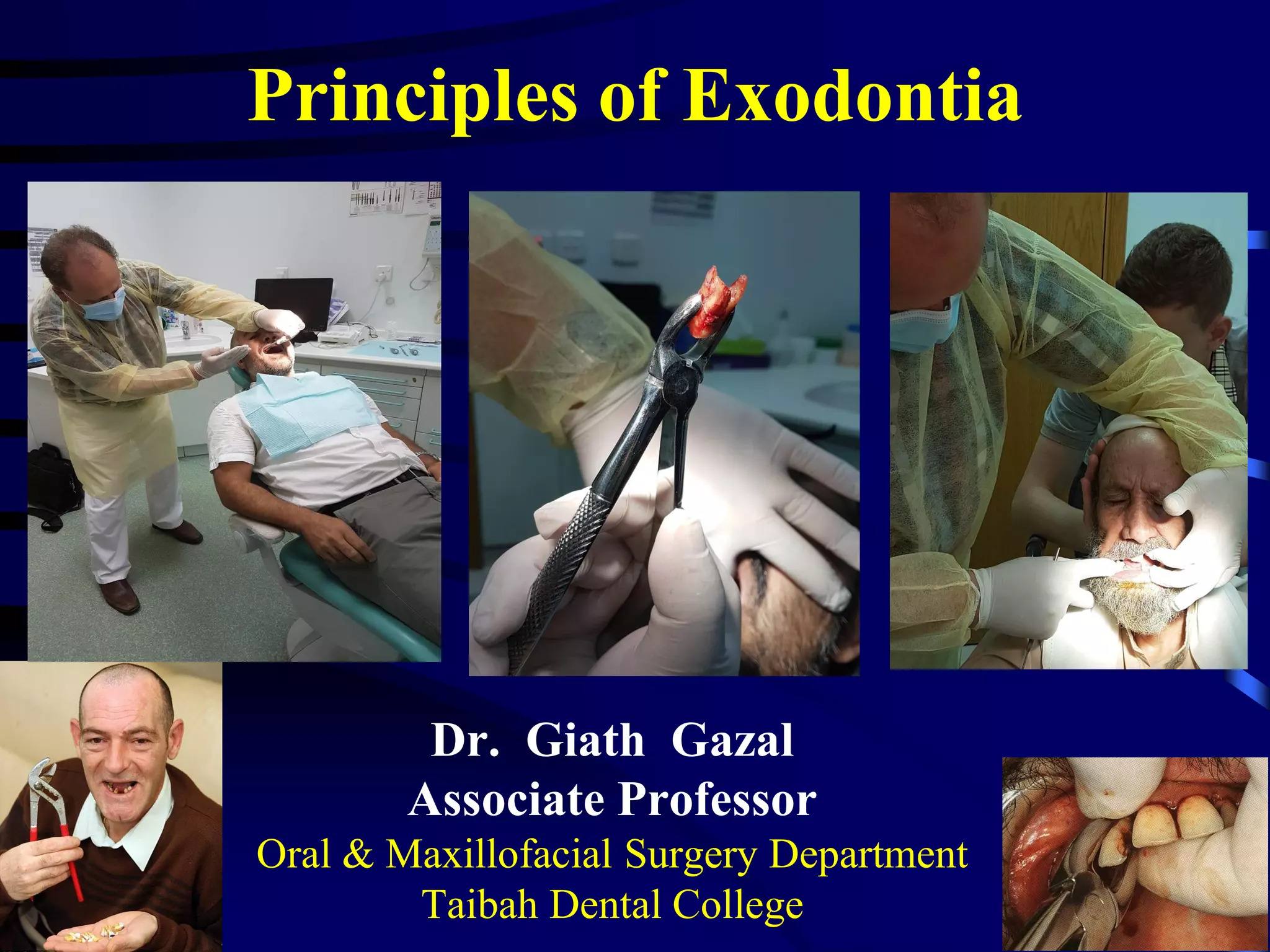 Principles of Exodontia

Dr. Giath Gazal
Associate Professor
Oral & Maxillofacial Surgery Department
Taibah Dental College